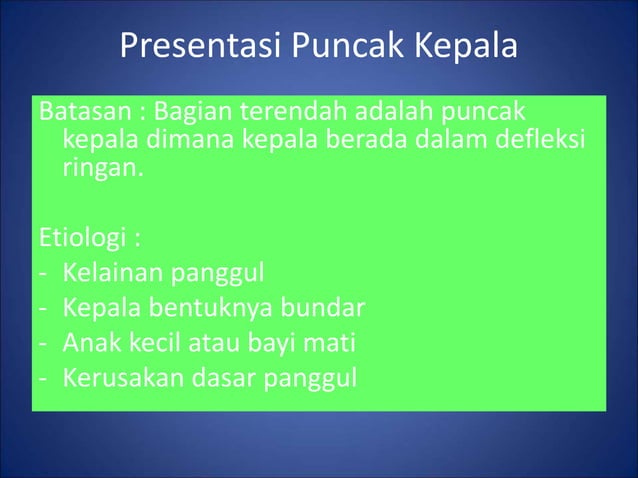 Presentasi Puncak Kepala

Batasan : Bagian terendah adalah puncak kepala dimana kepala berada dalam defleksi ringan.

Etiologi :
- Kelainan panggul
- Kepala bentuknya bundar
- Anak kecil atau bayi mati
- Kerusakan dasar panggul